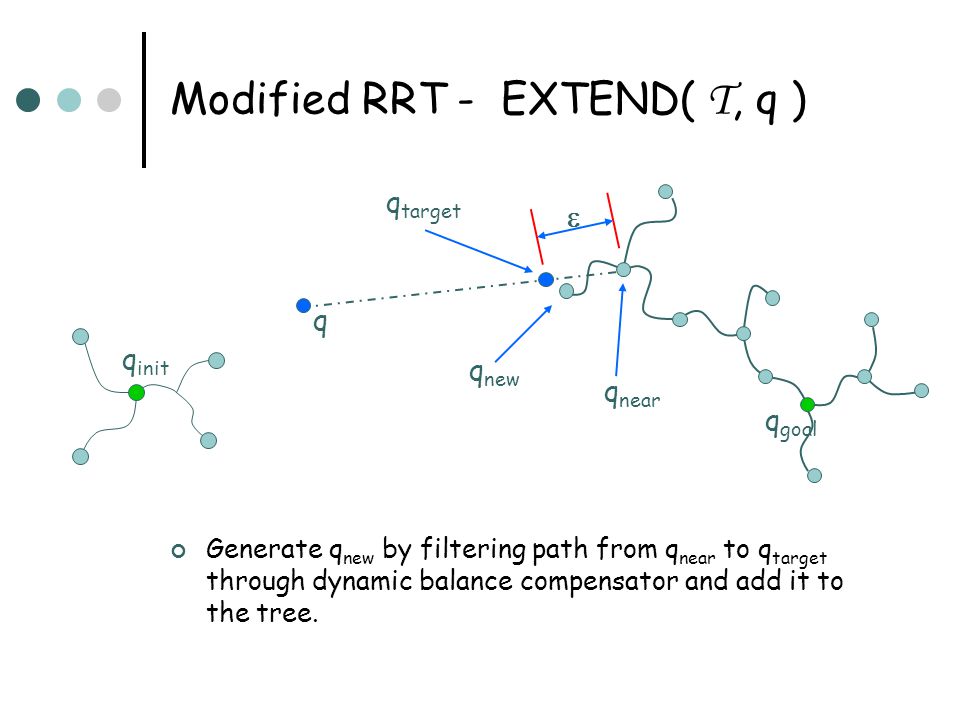 Modified RRT - EXTEND( $\mathcal{T}$, q )

$q_{target}$

$\varepsilon$

q

$q_{init}$

$q_{new}$

$q_{near}$

$q_{goal}$

Generate $q_{new}$ by filtering path from $q_{near}$ to $q_{target}$ through dynamic balance compensator and add it to the tree.